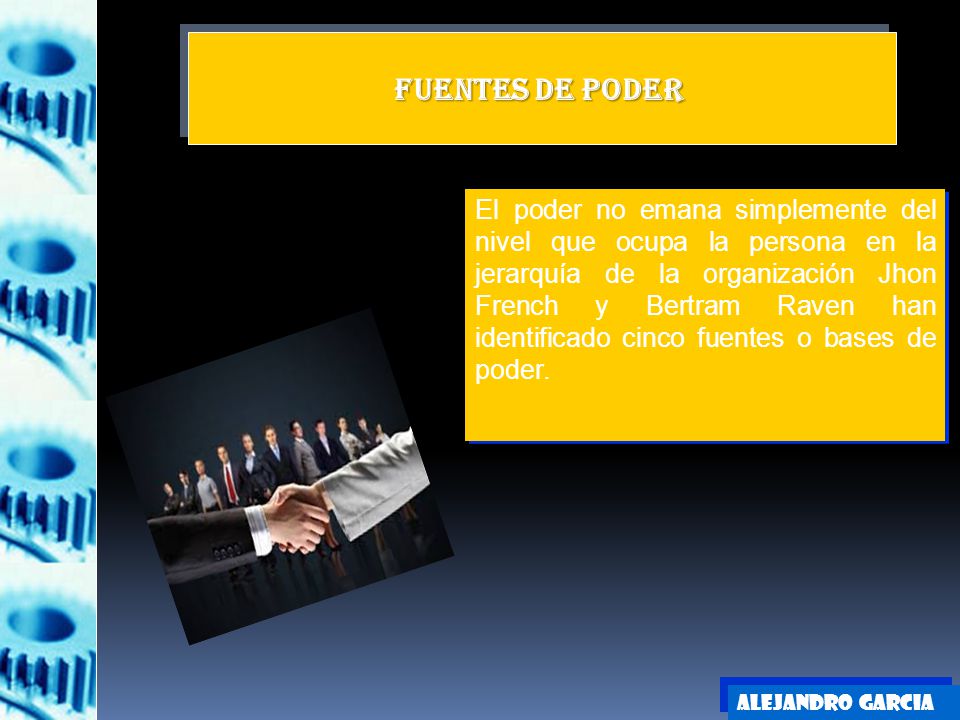 FUENTES DE PODER

El poder no emana simplemente del nivel que ocupa la persona en la jerarquía de la organización Jhon French y Bertram Raven han identificado cinco fuentes o bases de poder.

ALEJANDRO GARCIA